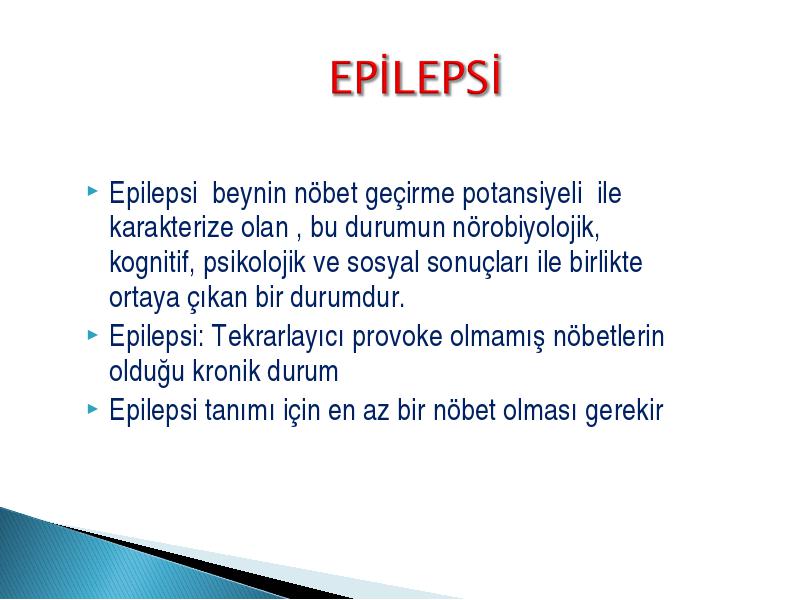 EPİLEPSİ

Epilepsi beynin nöbet geçirme potansiyeli ile karakterize olan , bu durumun nörobiyolojik, kognitif, psikolojik ve sosyal sonuçları ile birlikte ortaya çıkan bir durumdur.

Epilepsi: Tekrarlayıcı provoke olmamış nöbetlerin olduğu kronik durum

Epilepsi tanımı için en az bir nöbet olması gerekir